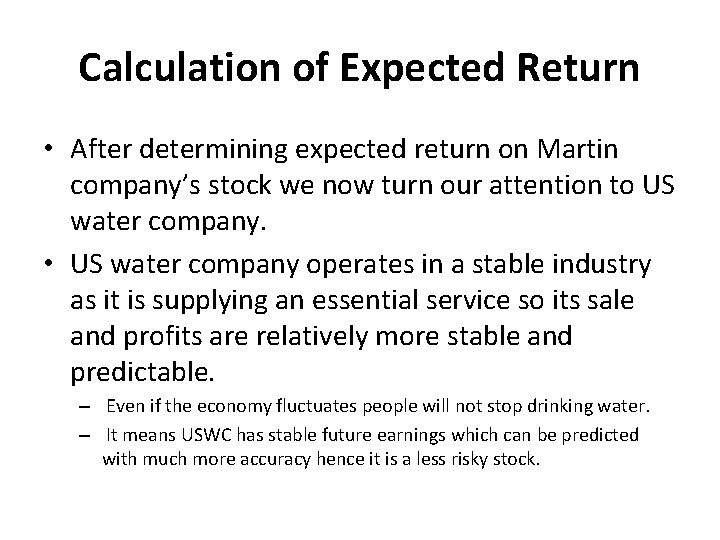 Calculation of Expected Return

• After determining expected return on Martin company's stock we now turn our attention to US water company.

• US water company operates in a stable industry as it is supplying an essential service so its sale and profits are relatively more stable and predictable.

– Even if the economy fluctuates people will not stop drinking water.

– It means USWC has stable future earnings which can be predicted with much more accuracy hence it is a less risky stock.